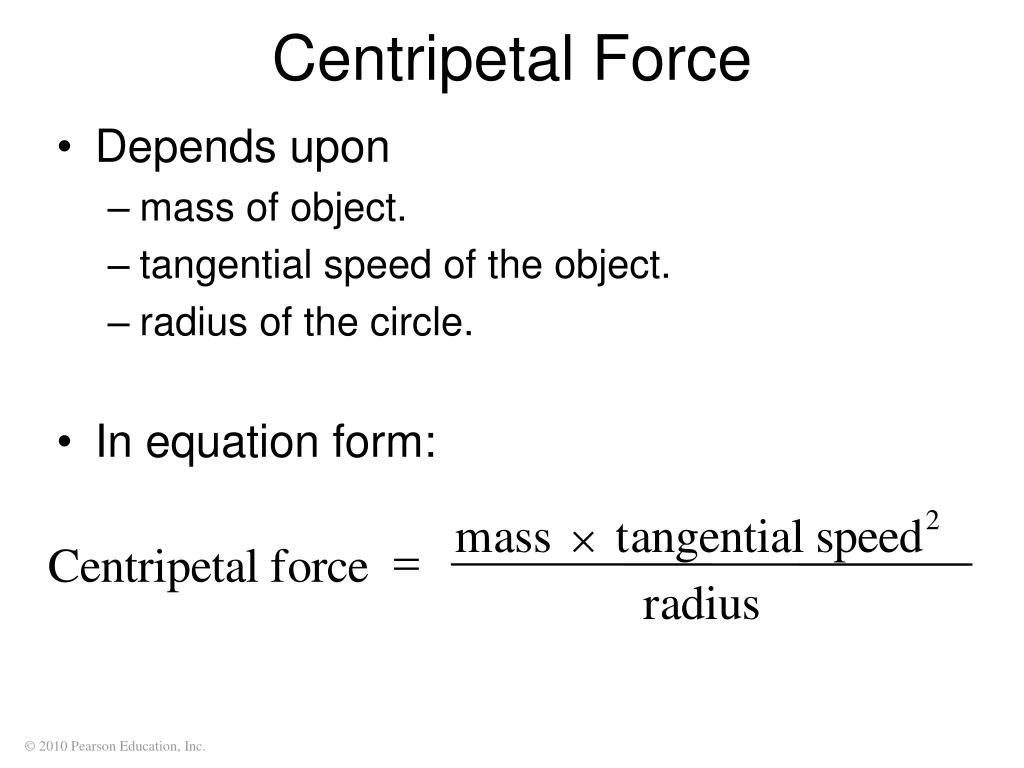 Centripetal Force

• Depends upon
– mass of object.
– tangential speed of the object.
– radius of the circle.

• In equation form:

$\text{Centripetal force} = \frac{\text{mass} \times \text{tangential speed}^2}{\text{radius}}$

© 2010 Pearson Education, Inc.